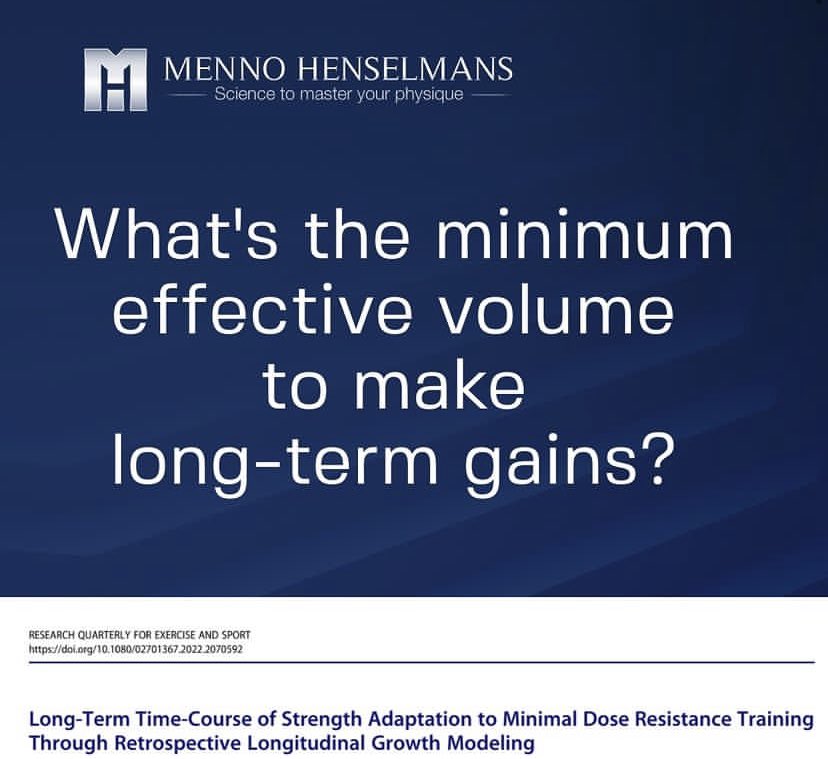 MENNO HENSELMANS
Science to master your physique

What's the minimum effective volume to make long-term gains?

RESEARCH QUARTERLY FOR EXERCISE AND SPORT
https://doi.org/10.1080/02701367.2022.2070592

Long-Term Time-Course of Strength Adaptation to Minimal Dose Resistance Training Through Retrospective Longitudinal Growth Modeling